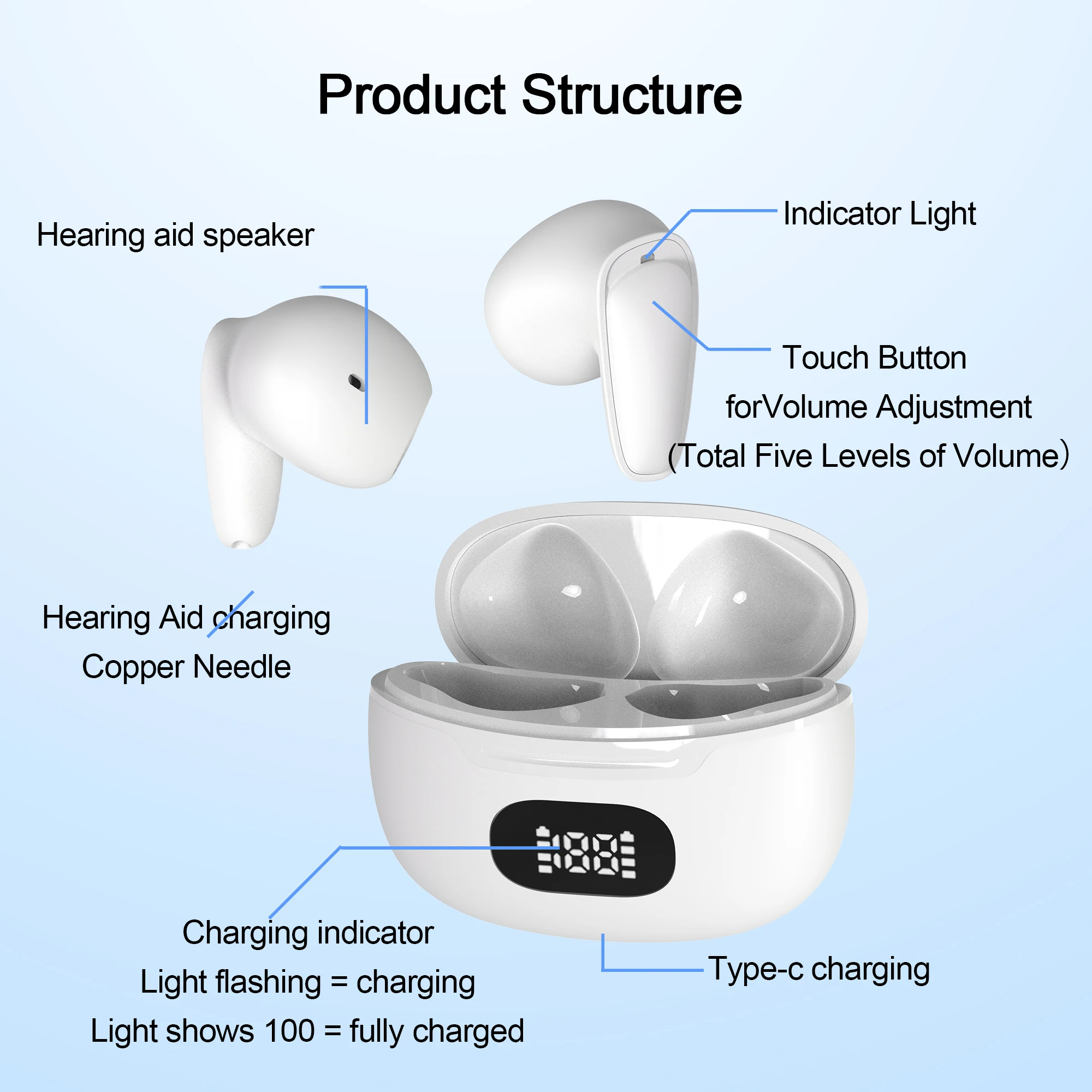 Product Structure

Hearing aid speaker

Indicator Light

Touch Button
forVolume Adjustment
(Total Five Levels of Volume)

Hearing Aid charging
Copper Needle

188

Charging indicator
Light flashing = charging
Light shows 100 = fully charged

Type-c charging